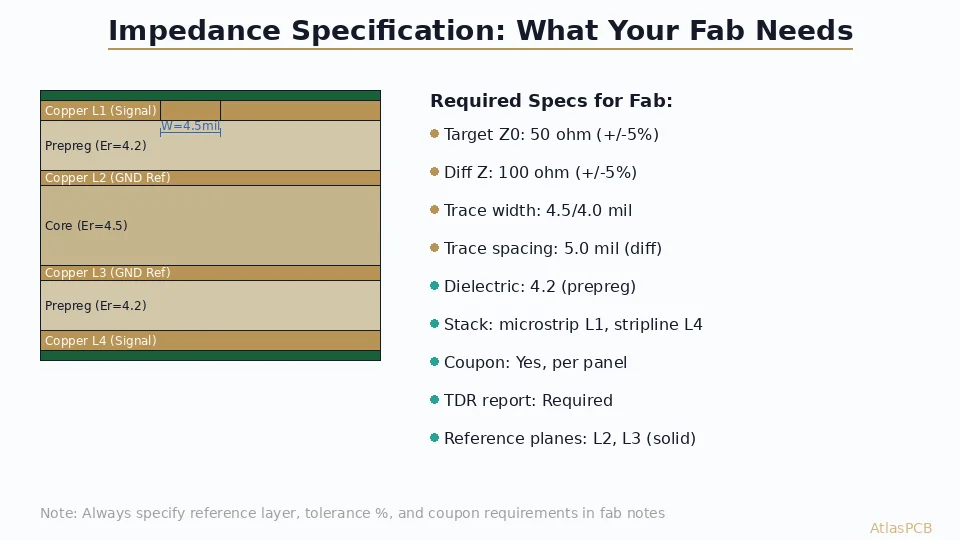 Impedance Specification: What Your Fab Needs

Copper L1 (Signal)
W=4.5mil
Prepreg (Er=4.2)
Copper L2 (GND Ref)
Core (Er=4.5)
Copper L3 (GND Ref)
Prepreg (Er=4.2)
Copper L4 (Signal)

Required Specs for Fab:

Target Z0: 50 ohm (+/-5%)

Diff Z: 100 ohm (+/-5%)

Trace width: 4.5/4.0 mil

Trace spacing: 5.0 mil (diff)

Dielectric: 4.2 (prepreg)

Stack: microstrip L1, stripline L4

Coupon: Yes, per panel

TDR report: Required

Reference planes: L2, L3 (solid)

Note: Always specify reference layer, tolerance %, and coupon requirements in fab notes

AtlasPCB